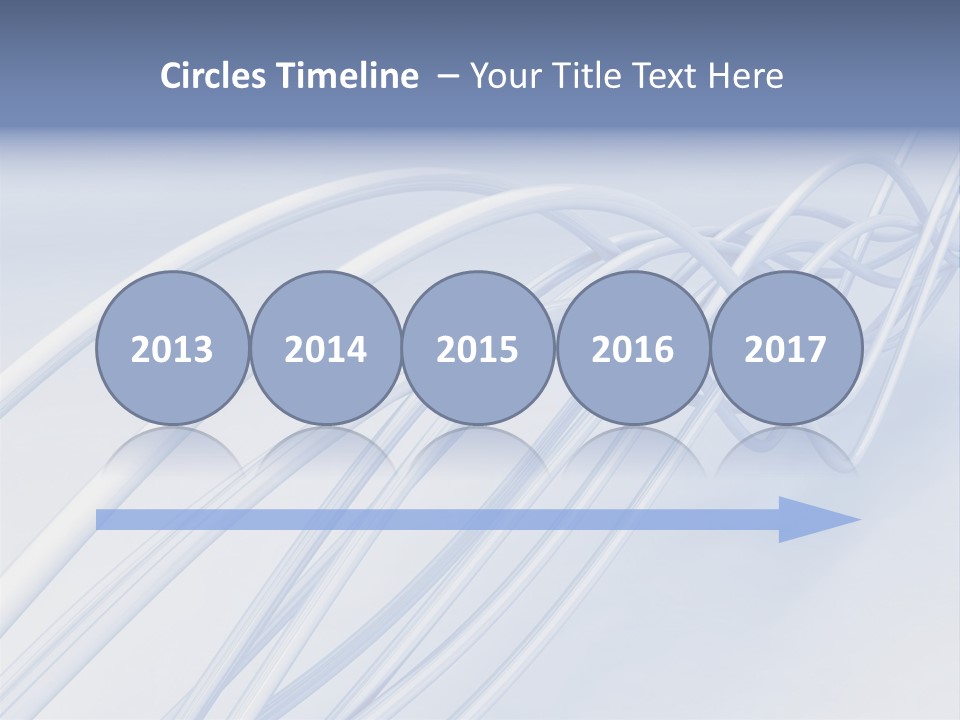 Circles Timeline – Your Title Text Here

2013

2014

2015

2016

2017